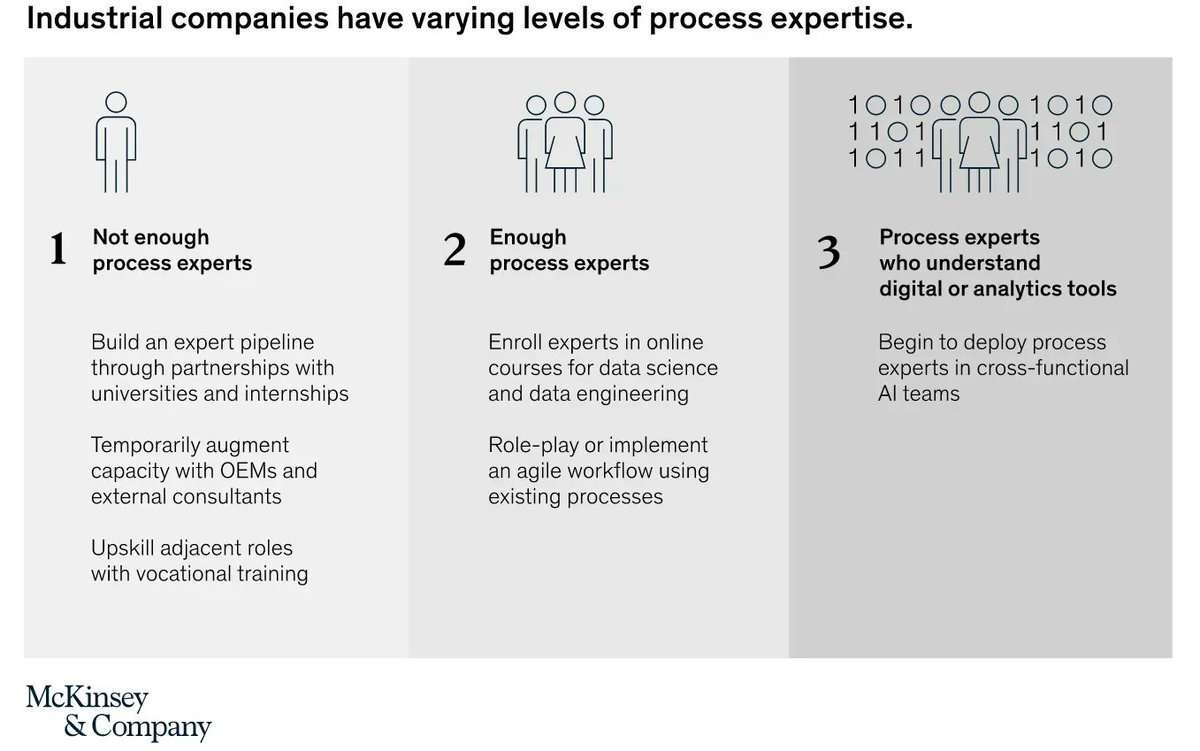 Industrial companies have varying levels of process expertise.

1 Not enough process experts

Build an expert pipeline through partnerships with universities and internships

Temporarily augment capacity with OEMs and external consultants

Upskill adjacent roles with vocational training

2 Enough process experts

Enroll experts in online courses for data science and data engineering

Role-play or implement an agile workflow using existing processes

1010 1010
1101 1101
1011 1010

3 Process experts who understand digital or analytics tools

Begin to deploy process experts in cross-functional AI teams

McKinsey & Company